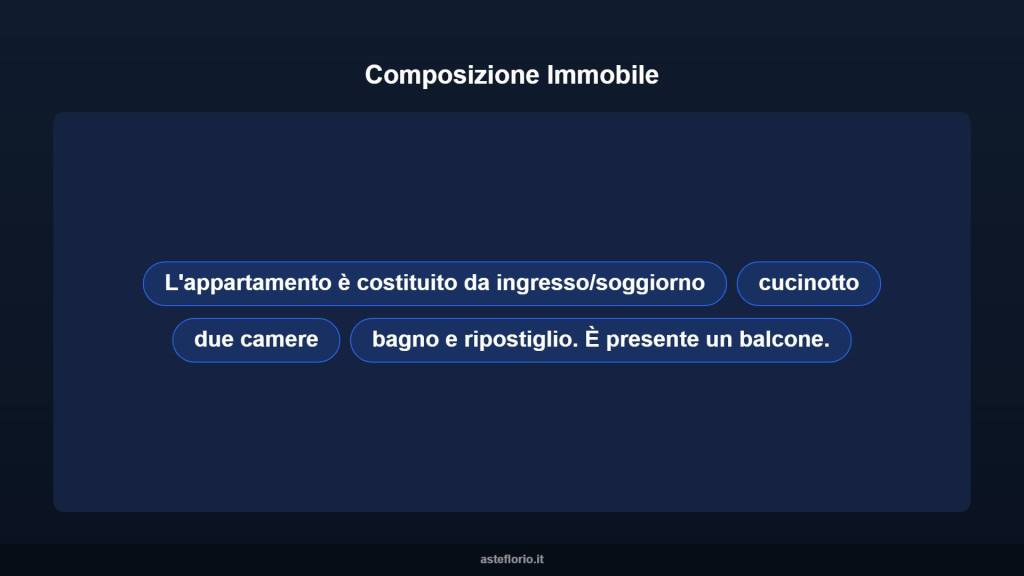 Composizione Immobile

L'appartamento è costituito da ingresso/soggiorno

cucinotto

due camere

bagno e ripostiglio. È presente un balcone.

asteflorio.it